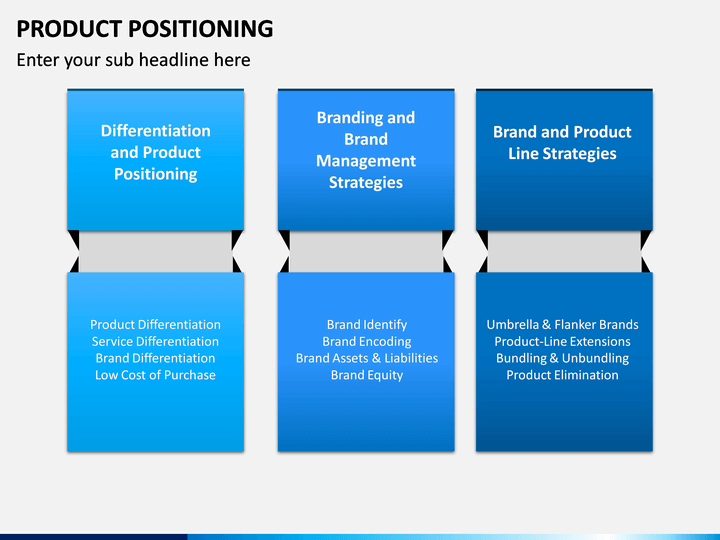 PRODUCT POSITIONING

Enter your sub headline here

Differentiation and Product Positioning

Product Differentiation
Service Differentiation
Brand Differentiation
Low Cost of Purchase

Branding and Brand Management Strategies

Brand Identify
Brand Encoding
Brand Assets & Liabilities
Brand Equity

Brand and Product Line Strategies

Umbrella & Flanker Brands
Product-Line Extensions
Bundling & Unbundling
Product Elimination